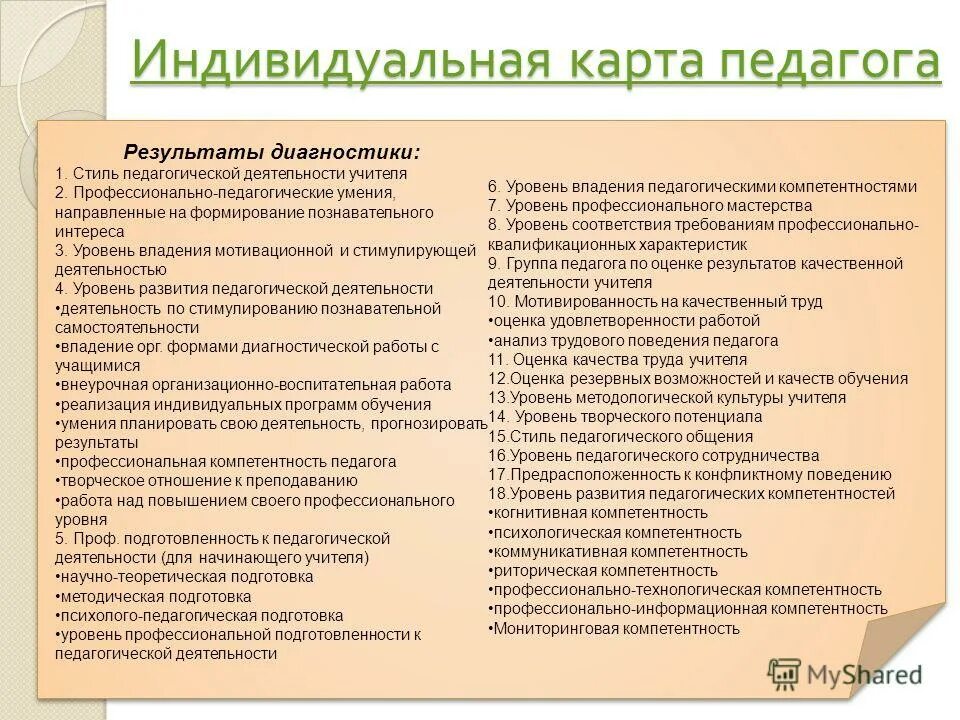 Индивидуальная карта педагога

Результаты диагностики:
1. Стиль педагогической деятельности учителя
2. Профессионально-педагогические умения, направленные на формирование познавательного интереса
3. Уровень владения мотивационной и стимулирующей деятельностью
4. Уровень развития педагогической деятельности
•деятельность по стимулированию познавательной самостоятельности
•владение орг. формами диагностической работы с учащимися
•внеурочная организационно-воспитательная работа
•реализация индивидуальных программ обучения
•умения планировать свою деятельность, прогнозировать результаты
•профессиональная компетентность педагога
•творческое отношение к преподаванию
•работа над повышением своего профессионального уровня
5. Проф. подготовленность к педагогической деятельности (для начинающего учителя)
•научно-теоретическая подготовка
•методическая подготовка
•психолого-педагогическая подготовка
•уровень профессиональной подготовленности к педагогической деятельности

6. Уровень владения педагогическими компетентностями
7. Уровень профессионального мастерства
8. Уровень соответствия требованиям профессионально-квалификационных характеристик
9. Группа педагога по оценке результатов качественной деятельности учителя
10. Мотивированность на качественный труд
•оценка удовлетворенности работой
•анализ трудового поведения педагога
11. Оценка качества труда учителя
12.Оценка резервных возможностей и качеств обучения
13.Уровень методологической культуры учителя
14. Уровень творческого потенциала
15.Стиль педагогического общения
16.Уровень педагогического сотрудничества
17.Предрасположенность к конфликтному поведению
18.Уровень развития педагогических компетентностей
•когнитивная компетентность
•психологическая компетентность
•коммуникативная компетентность
•риторическая компетентность
•профессионально-технологическая компетентность
•профессионально-информационная компетентность
•Мониторинговая компетентность

MyShared